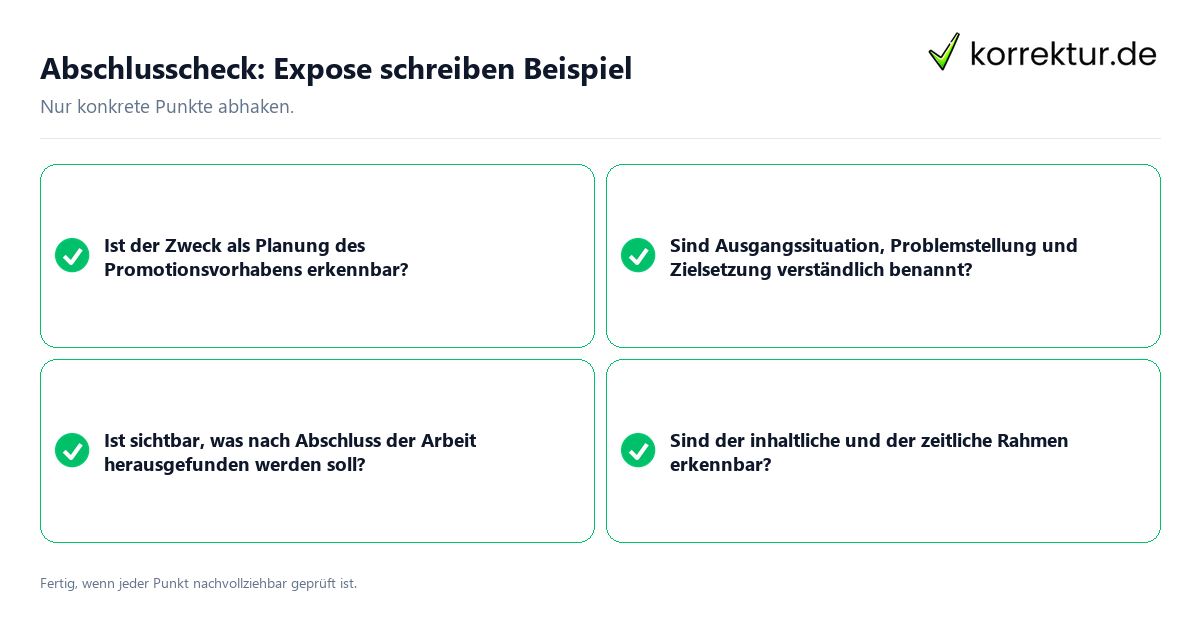 Abschlusscheck: Expose schreiben Beispiel

korrektur.de

Nur konkrete Punkte abhaken.

Ist der Zweck als Planung des Promotionsvorhabens erkennbar?

Sind Ausgangssituation, Problemstellung und Zielsetzung verständlich benannt?

Ist sichtbar, was nach Abschluss der Arbeit herausgefunden werden soll?

Sind der inhaltliche und der zeitliche Rahmen erkennbar?

Fertig, wenn jeder Punkt nachvollziehbar geprüft ist.